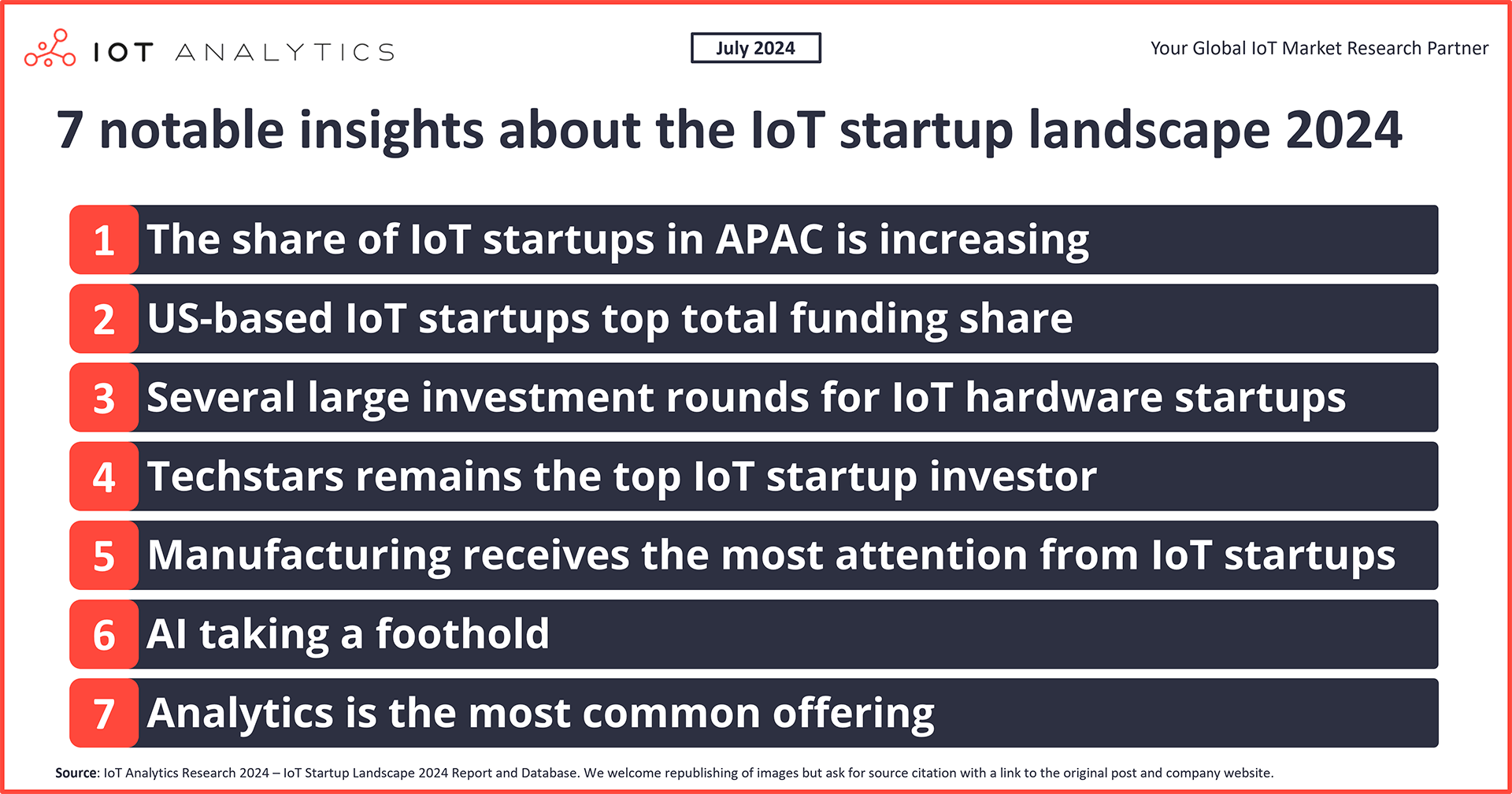 IOT ANALYTICS

July 2024

Your Global IoT Market Research Partner

7 notable insights about the IoT startup landscape 2024

1 The share of IoT startups in APAC is increasing

2 US-based IoT startups top total funding share

3 Several large investment rounds for IoT hardware startups

4 Techstars remains the top IoT startup investor

5 Manufacturing receives the most attention from IoT startups

6 AI taking a foothold

7 Analytics is the most common offering

Source: IoT Analytics Research 2024 – IoT Startup Landscape 2024 Report and Database. We welcome republishing of images but ask for source citation with a link to the original post and company website.